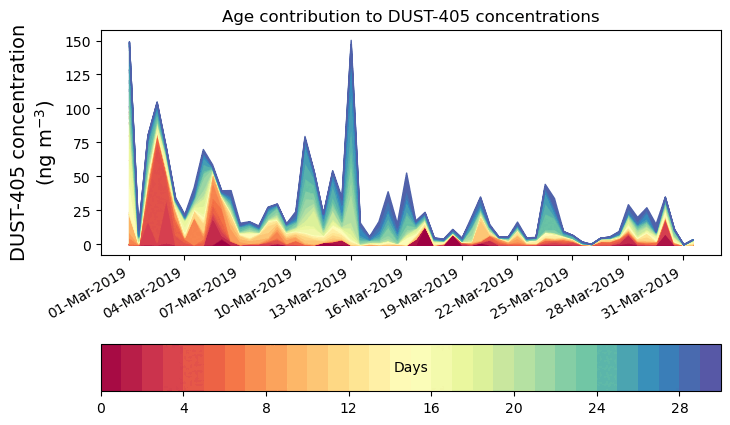 Age contribution to DUST-405 concentrations

DUST-405 concentration
(ng m$^{-3}$)

150
125
100
75
50
25
0

01-Mar-2019
04-Mar-2019
07-Mar-2019
10-Mar-2019
13-Mar-2019
16-Mar-2019
19-Mar-2019
22-Mar-2019
25-Mar-2019
28-Mar-2019
31-Mar-2019

Days

0
4
8
12
16
20
24
28